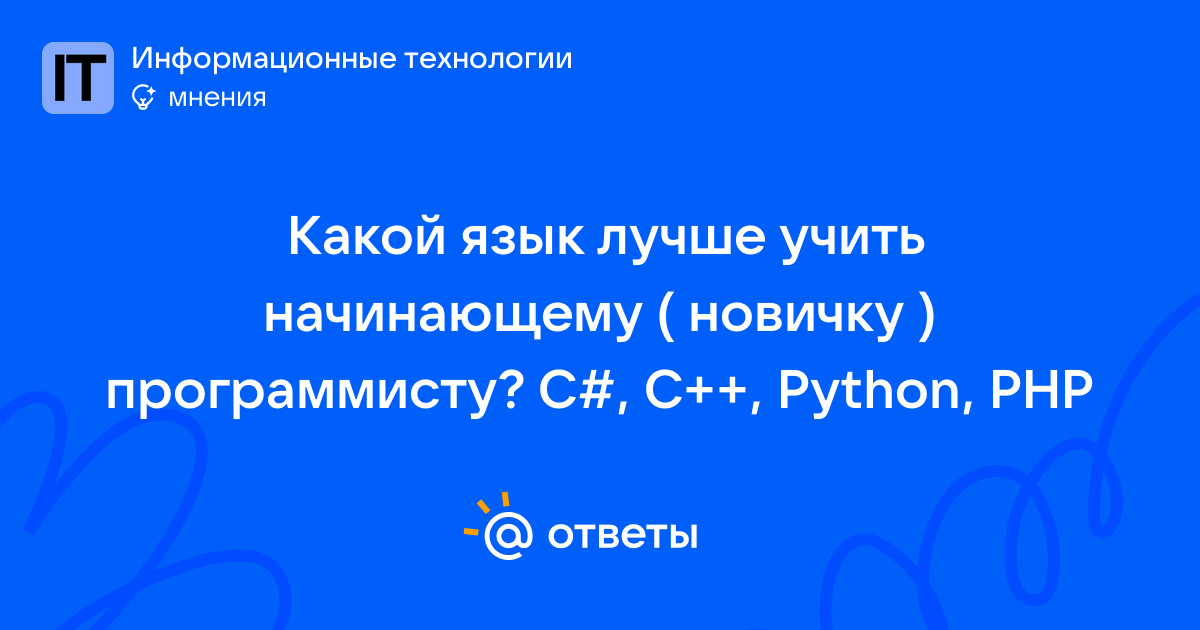 IT
Информационные технологии
мнения

Какой язык лучше учить начинающему ( новичку ) программисту? C#, C++, Python, PHP

@ ответы